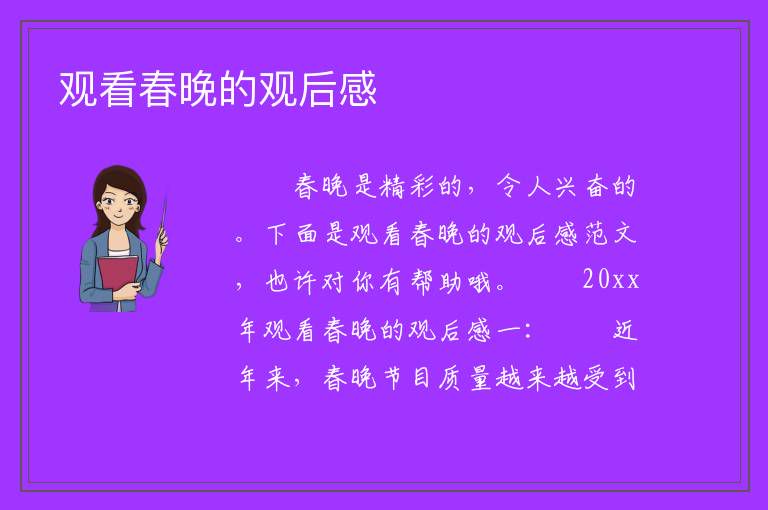 观看春晚的观后感

春晚是精彩的，令人兴奋的。下面是观看春晚的观后感范文，也许对你有帮助哦。 20xx年观看春晚的观后感一： 近年来，春晚节目质量越来越受到